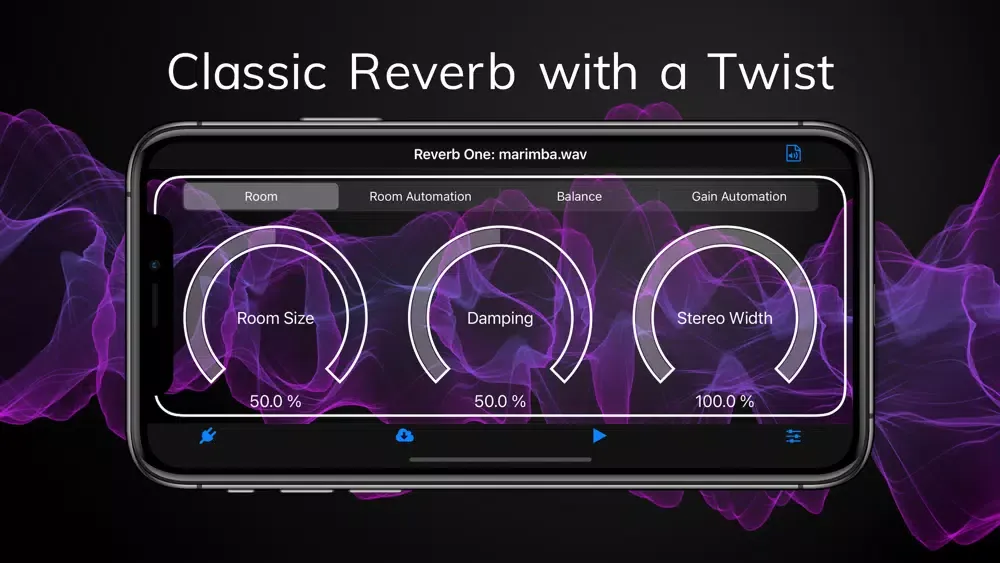 Classic Reverb with a Twist

Reverb One: marimba.wav

Room
Room Automation
Balance
Gain Automation

Room Size
50.0 %

Damping
50.0 %

Stereo Width
100.0 %